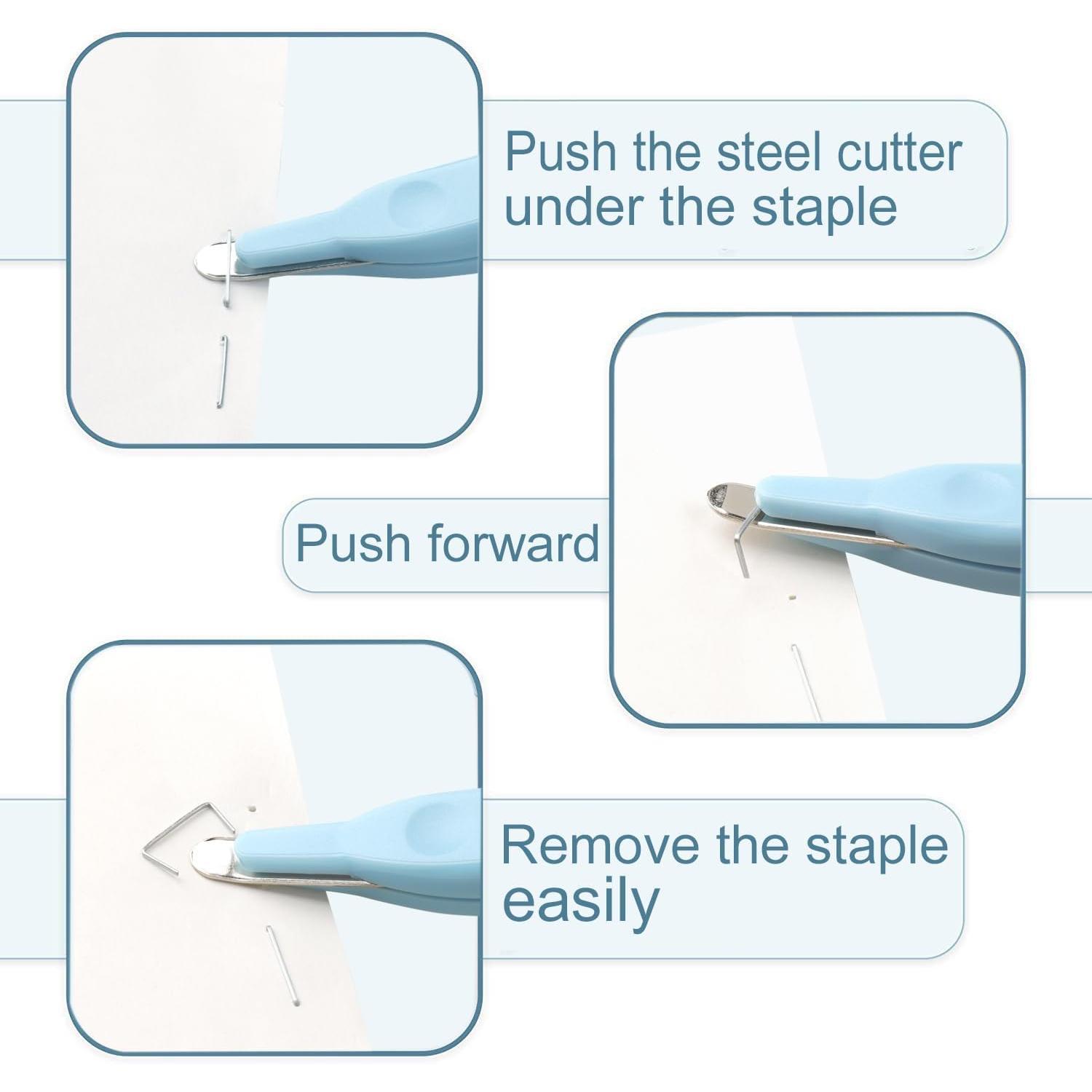 Push the steel cutter under the staple

Push forward

Remove the staple easily